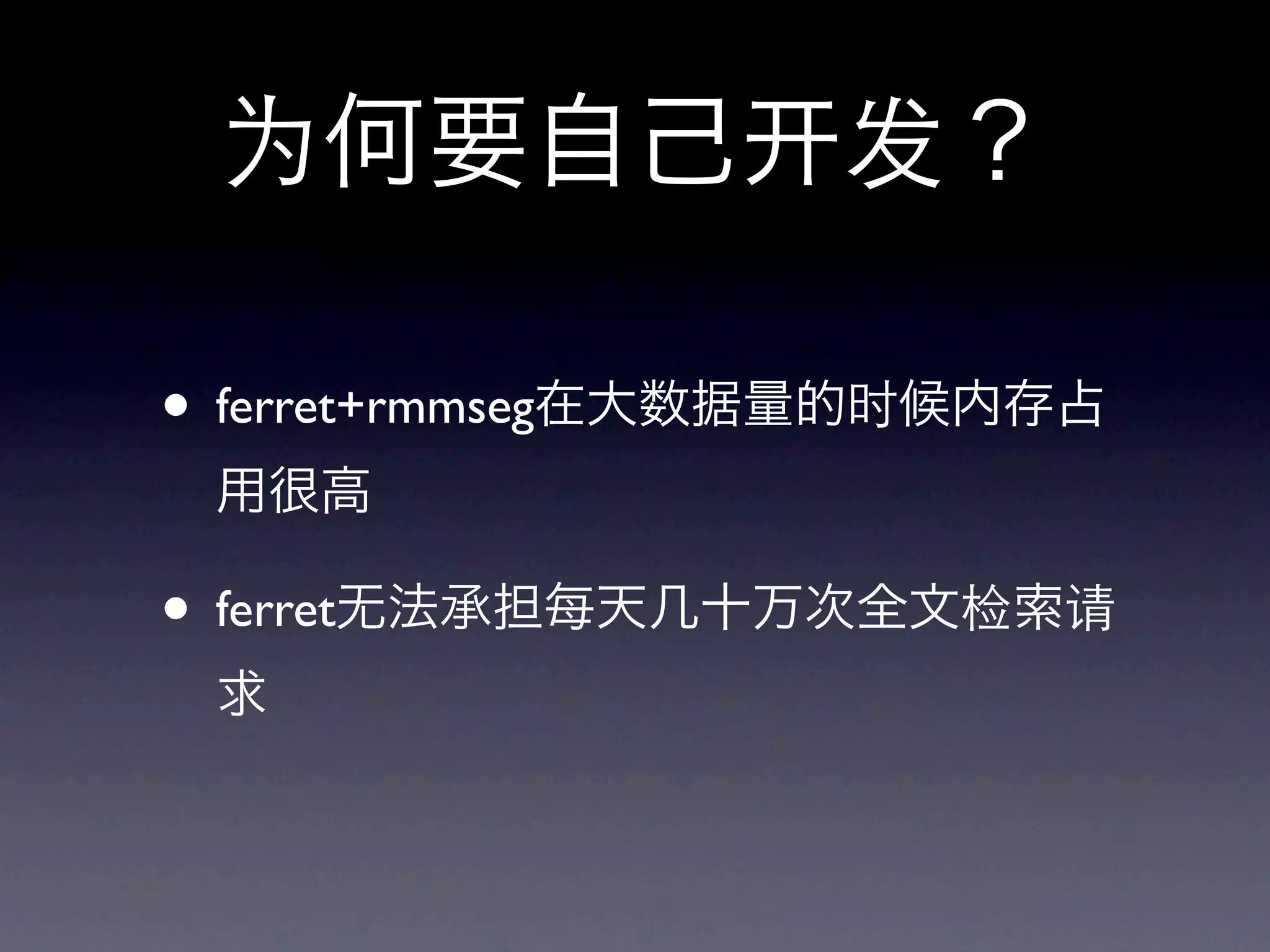 为何要自己开发？

• ferret+rmmseg在大数据量的时候内存占用很高

• ferret无法承担每天几十万次全文检索请求